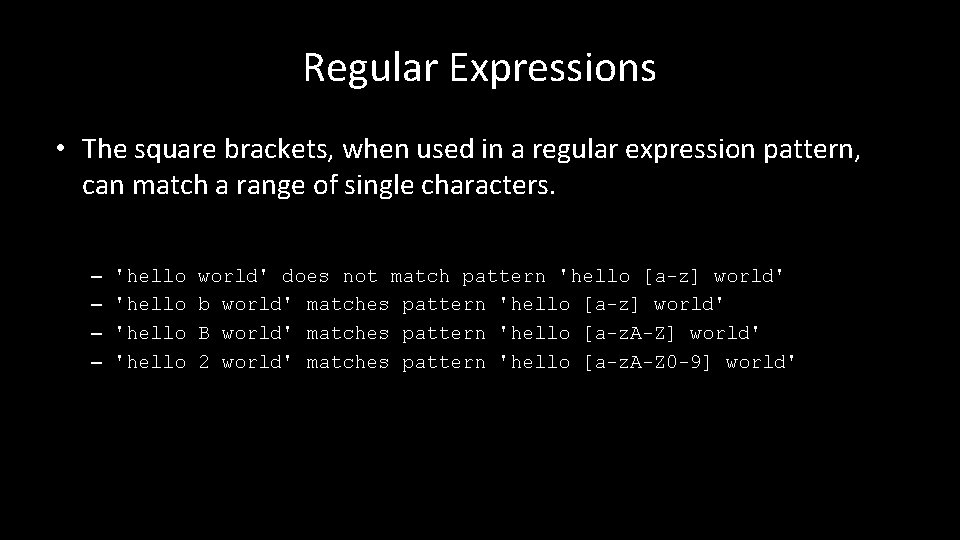 Regular Expressions

• The square brackets, when used in a regular expression pattern, can match a range of single characters.

– 'hello world' does not match pattern 'hello [a-z] world'
– 'hello b world' matches pattern 'hello [a-z] world'
– 'hello B world' matches pattern 'hello [a-zA-Z] world'
– 'hello 2 world' matches pattern 'hello [a-zA-Z0-9] world'